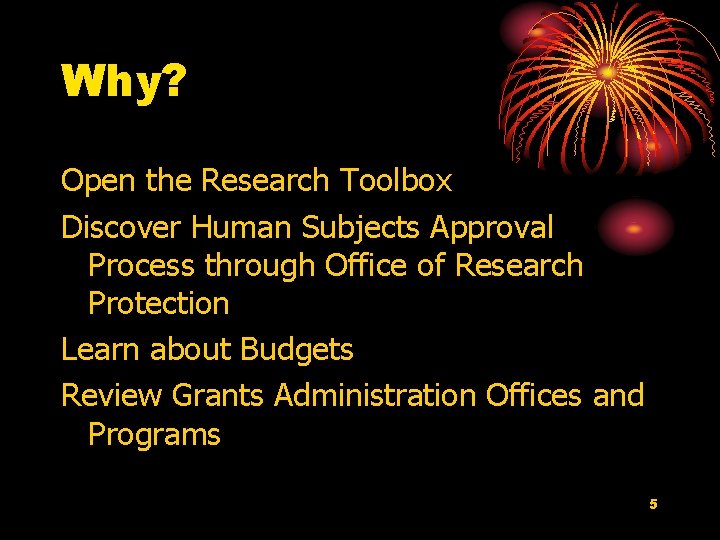 Why?

Open the Research Toolbox

Discover Human Subjects Approval Process through Office of Research Protection

Learn about Budgets

Review Grants Administration Offices and Programs

5